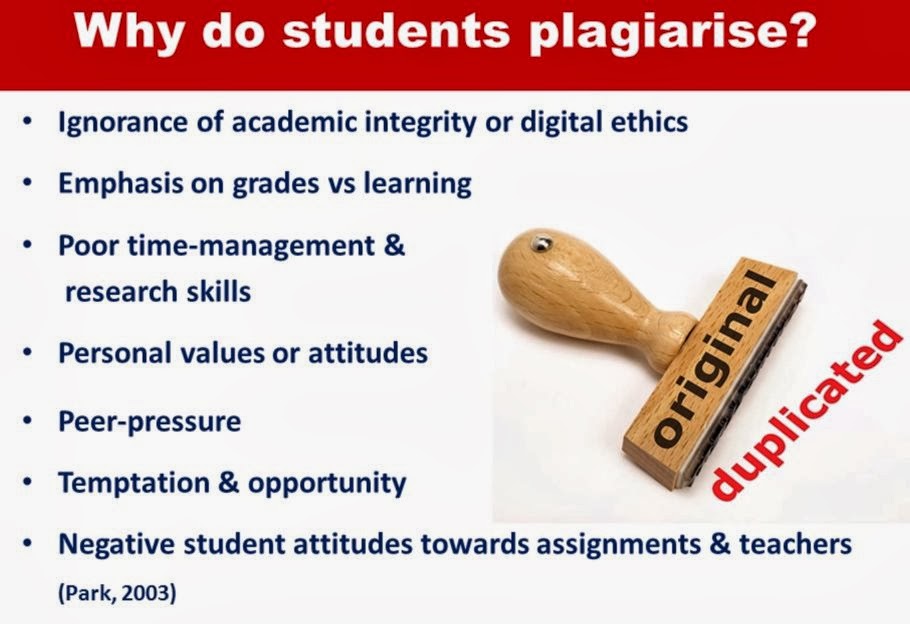 Why do students plagiarise?

• Ignorance of academic integrity or digital ethics
• Emphasis on grades vs learning
• Poor time-management & research skills
• Personal values or attitudes
• Peer-pressure
• Temptation & opportunity
• Negative student attitudes towards assignments & teachers

(Park, 2003)

original

duplicated